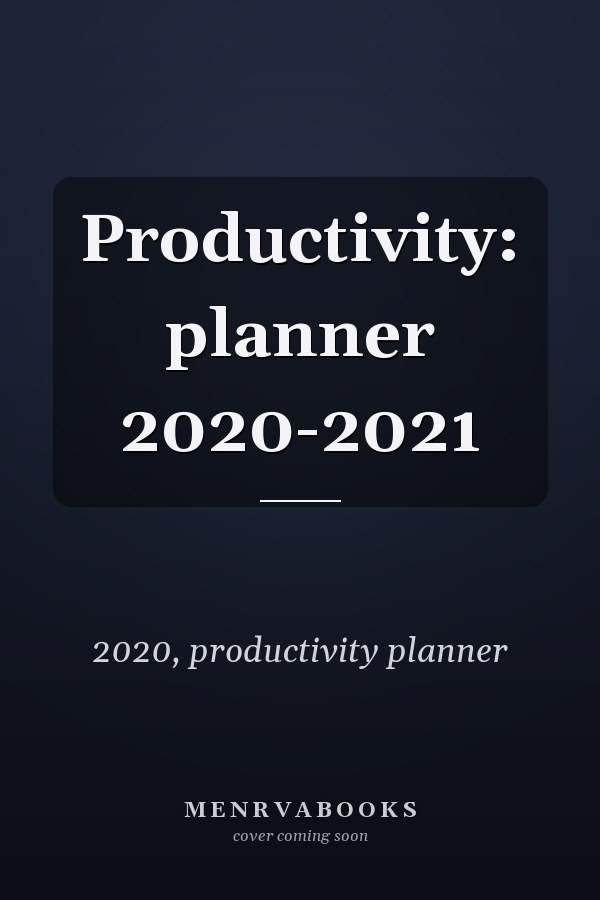 Productivity: planner 2020-2021

2020, productivity planner

MENRVABOOKS
cover coming soon